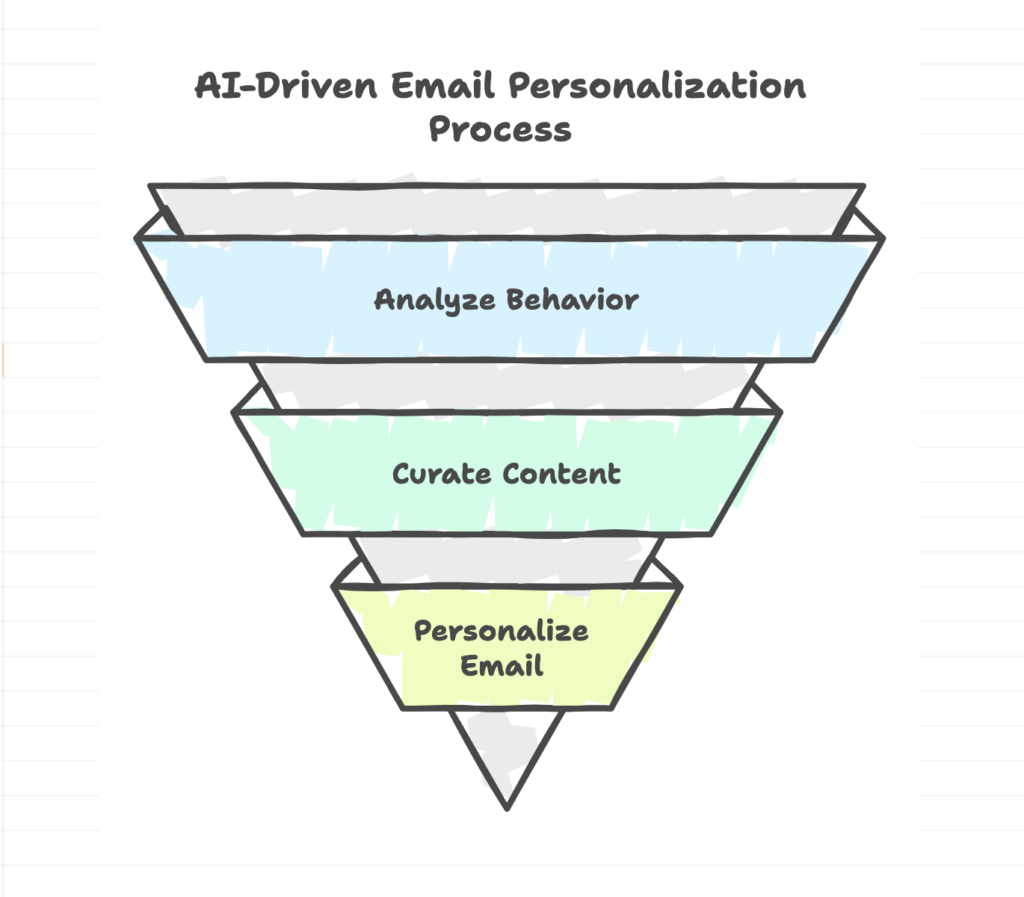 AI-Driven Email Personalization Process

Analyze Behavior

Curate Content

Personalize Email